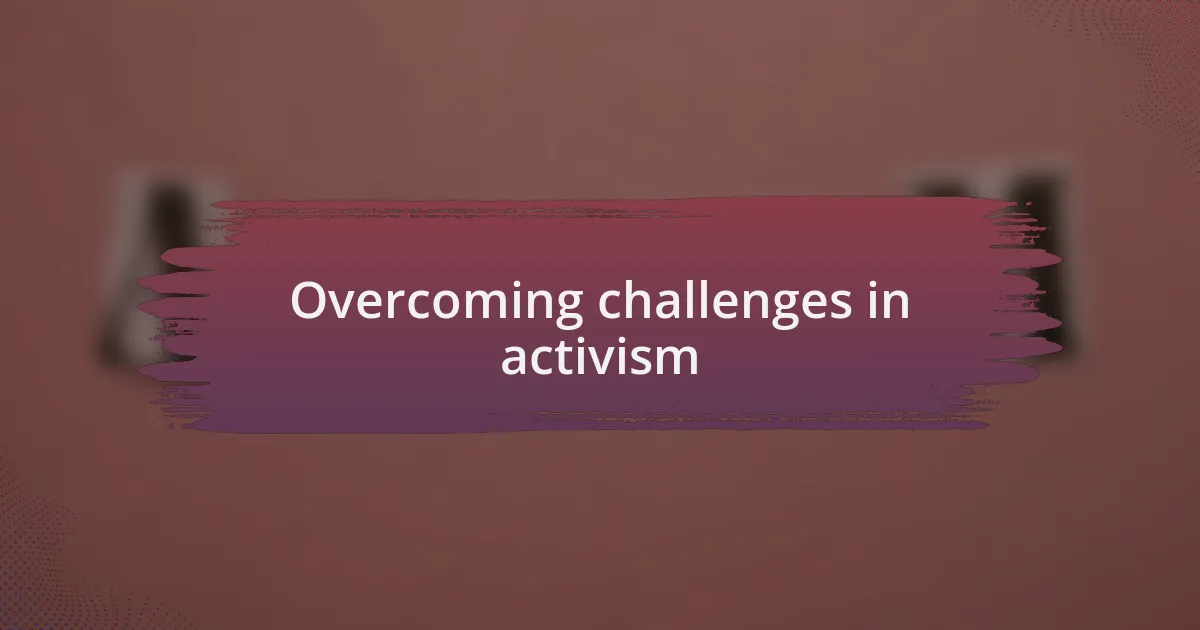 Overcoming challenges in activism